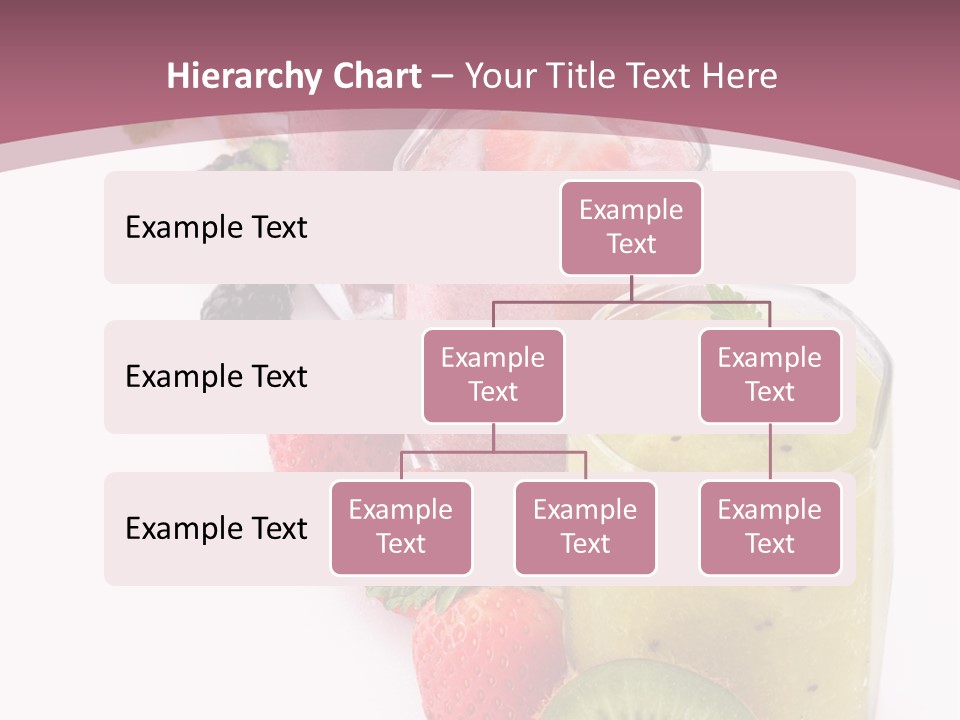 Hierarchy Chart – Your Title Text Here

Example Text

Example Text

Example Text

Example Text

Example Text

Example Text

Example Text

Example Text

Example Text